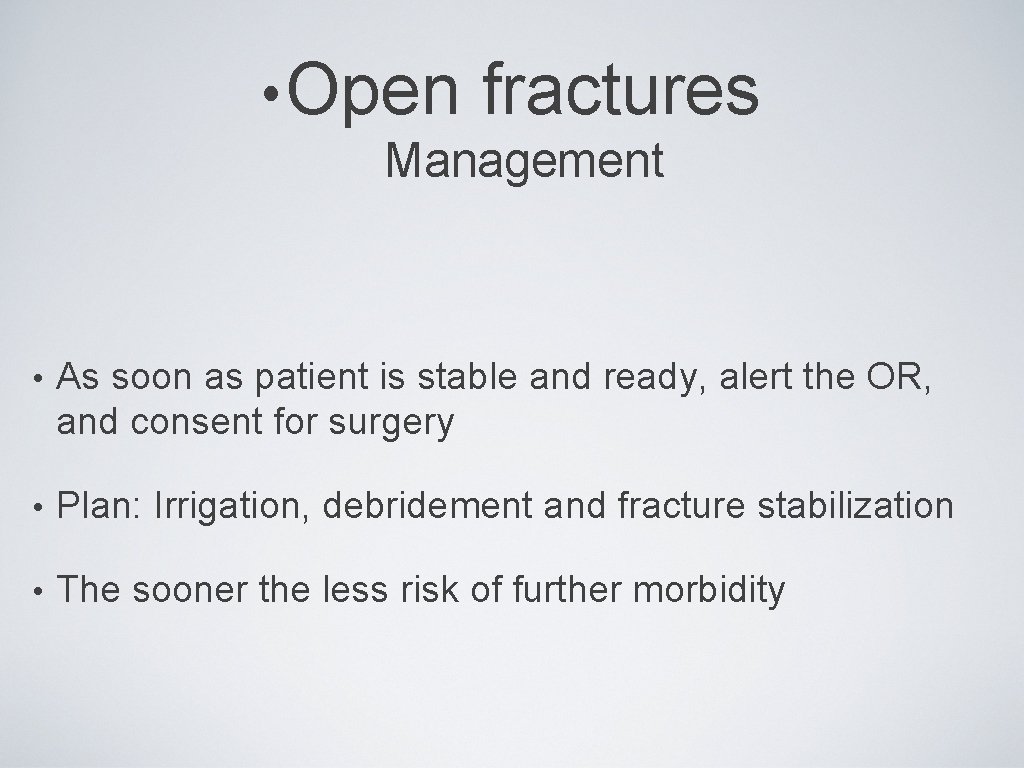 • Open fractures
Management

• As soon as patient is stable and ready, alert the OR, and consent for surgery

• Plan: Irrigation, debridement and fracture stabilization

• The sooner the less risk of further morbidity